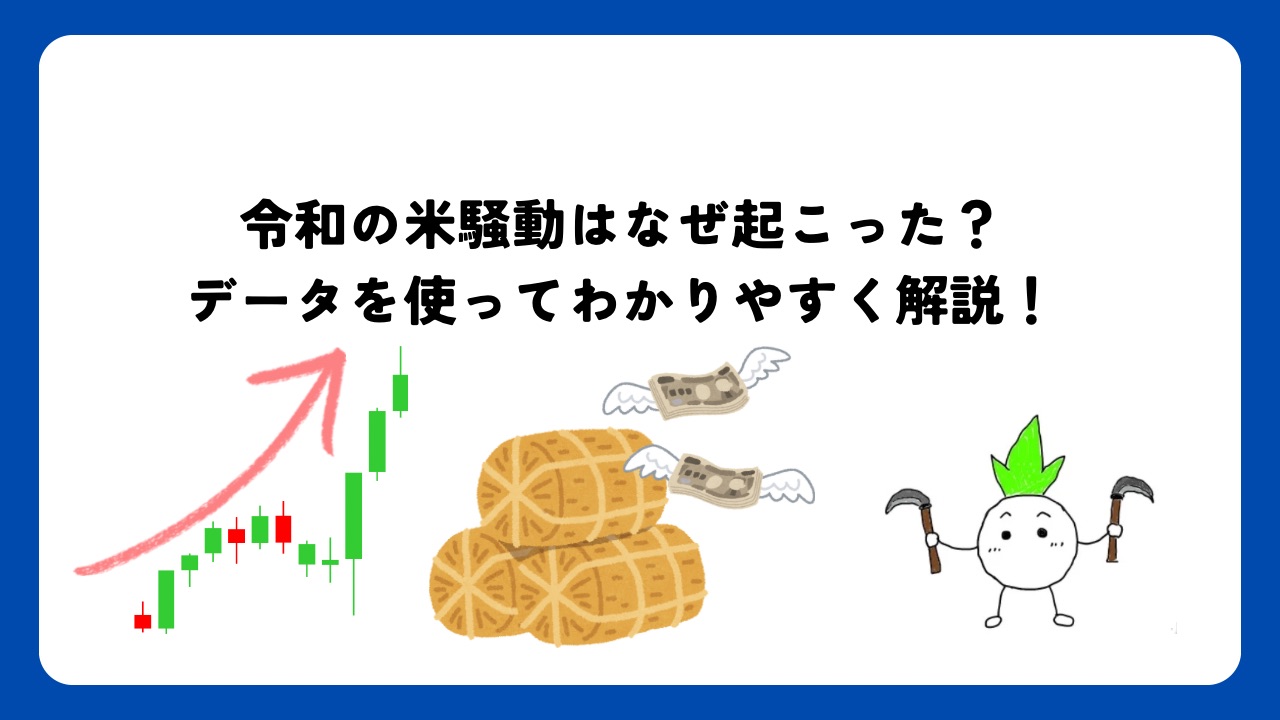 令和の米騒動はなぜ起こった？
データを使ってわかりやすく解説！